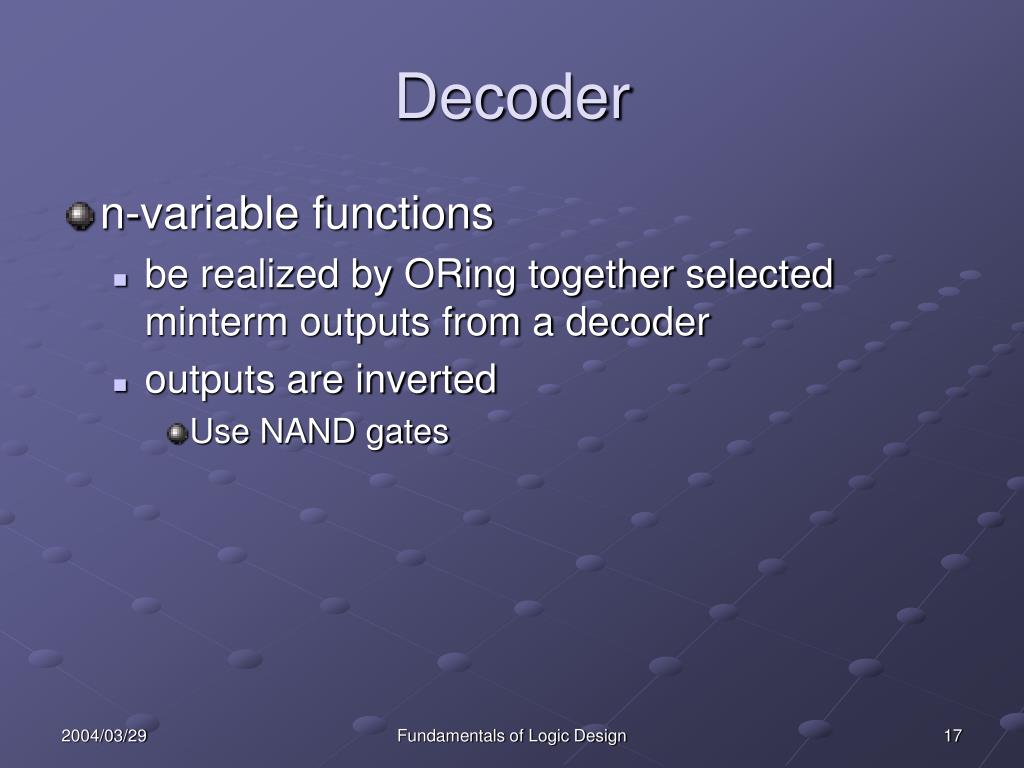 Decoder

n-variable functions

be realized by ORing together selected minterm outputs from a decoder

outputs are inverted

Use NAND gates

2004/03/29

Fundamentals of Logic Design

17